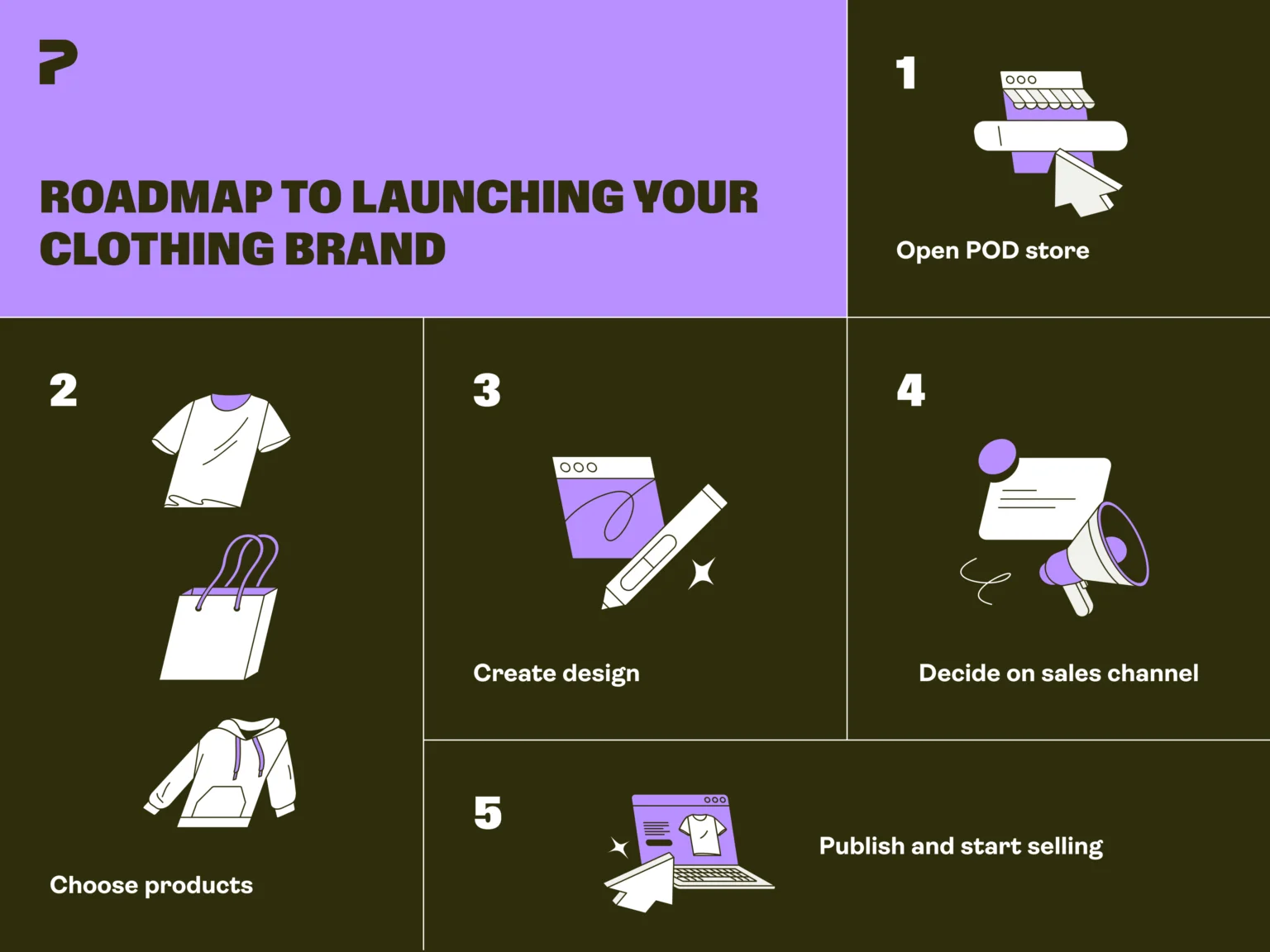 ROADMAP TO LAUNCHING YOUR CLOTHING BRAND

1

Open POD store

2

Choose products

3

Create design

4

Decide on sales channel

5

Publish and start selling